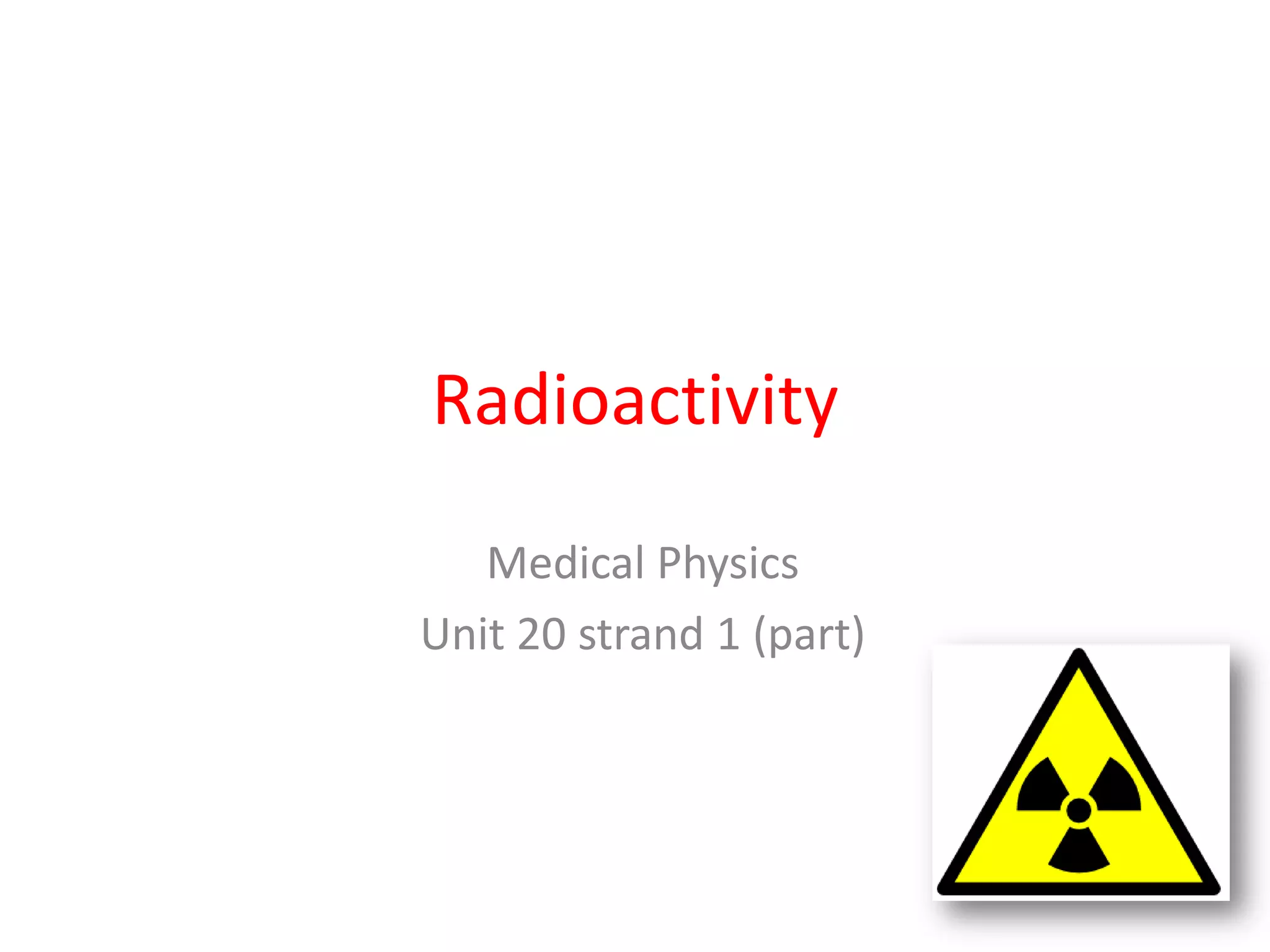 Radioactivity

Medical Physics

Unit 20 strand 1 (part)